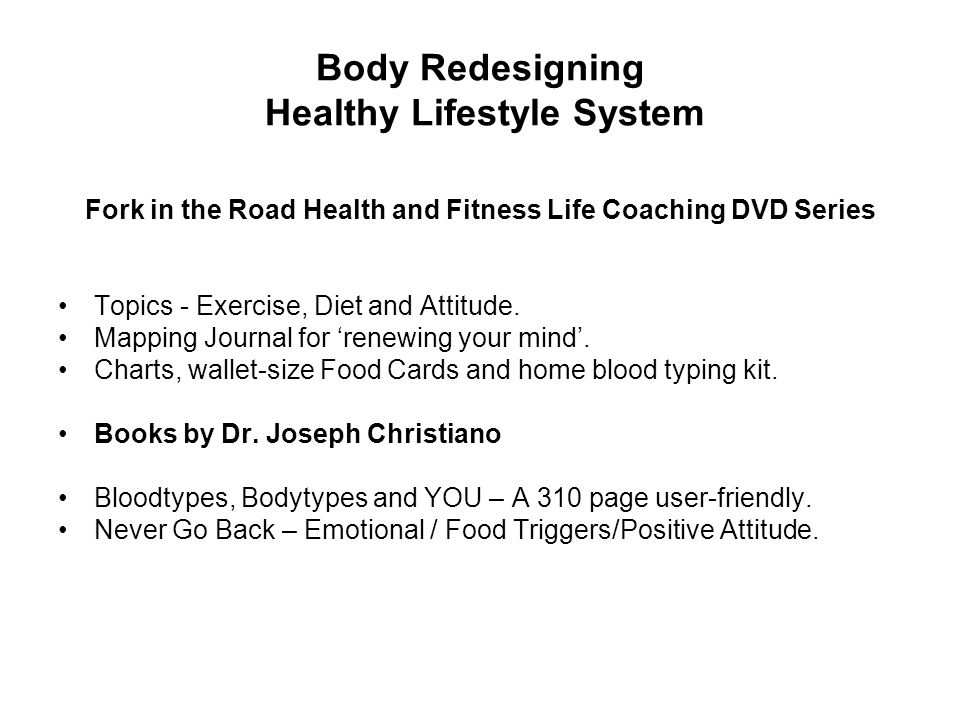 Body Redesigning
Healthy Lifestyle System

Fork in the Road Health and Fitness Life Coaching DVD Series

• Topics - Exercise, Diet and Attitude.
• Mapping Journal for ‘renewing your mind’.
• Charts, wallet-size Food Cards and home blood typing kit.

• Books by Dr. Joseph Christiano

• Bloodtypes, Bodytypes and YOU – A 310 page user-friendly.
• Never Go Back – Emotional / Food Triggers/Positive Attitude.